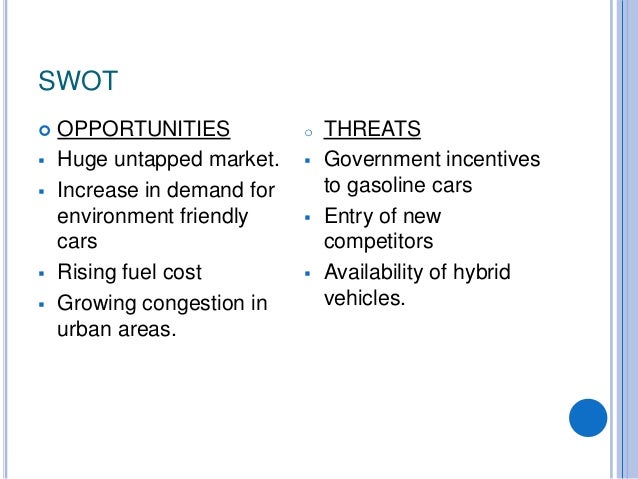 SWOT

OPPORTUNITIES
- Huge untapped market.
- Increase in demand for environment friendly cars
- Rising fuel cost
- Growing congestion in urban areas.

THREATS
- Government incentives to gasoline cars
- Entry of new competitors
- Availability of hybrid vehicles.